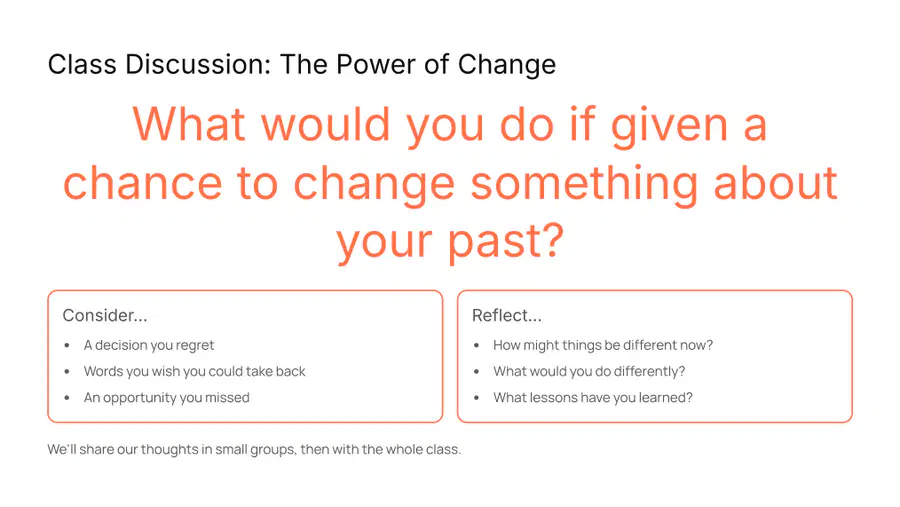 Class Discussion: The Power of Change

What would you do if given a chance to change something about your past?

Consider...

• A decision you regret
• Words you wish you could take back
• An opportunity you missed

Reflect...

• How might things be different now?
• What would you do differently?
• What lessons have you learned?

We'll share our thoughts in small groups, then with the whole class.